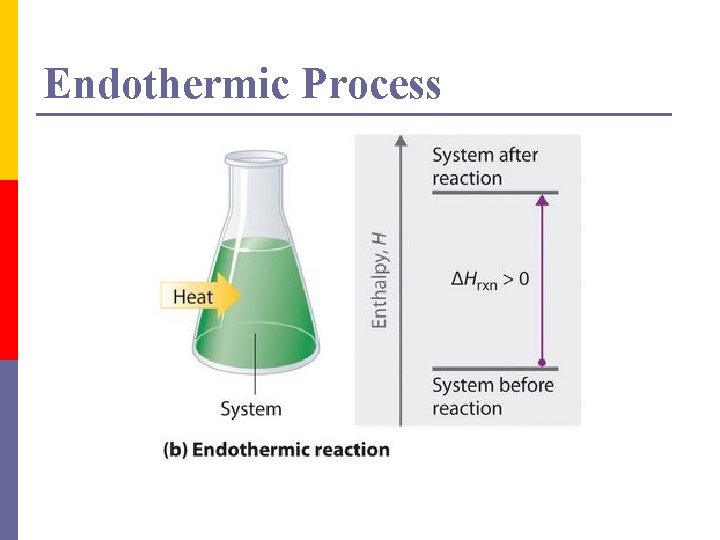 Endothermic Process

Heat

System

Enthalpy, H

System after reaction

$\Delta H_{rxn} > 0$

System before reaction

(b) Endothermic reaction